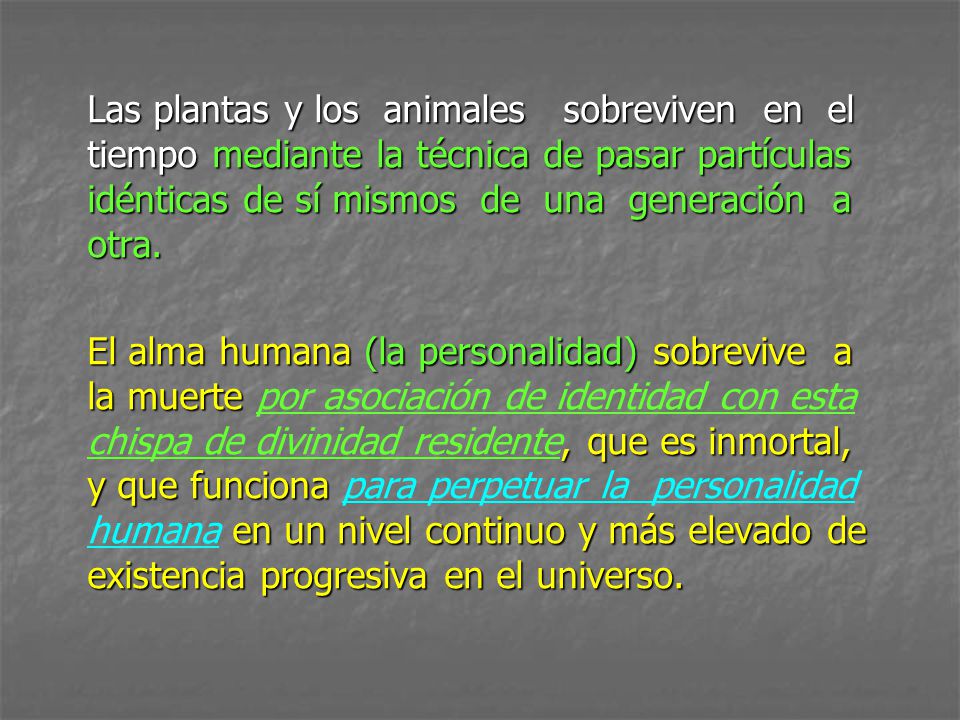 Las plantas y los animales sobreviven en el tiempo mediante la técnica de pasar partículas idénticas de sí mismos de una generación a otra.

El alma humana (la personalidad) sobrevive a la muerte por asociación de identidad con esta chispa de divinidad residente, que es inmortal, y que funciona para perpetuar la personalidad humana en un nivel continuo y más elevado de existencia progresiva en el universo.